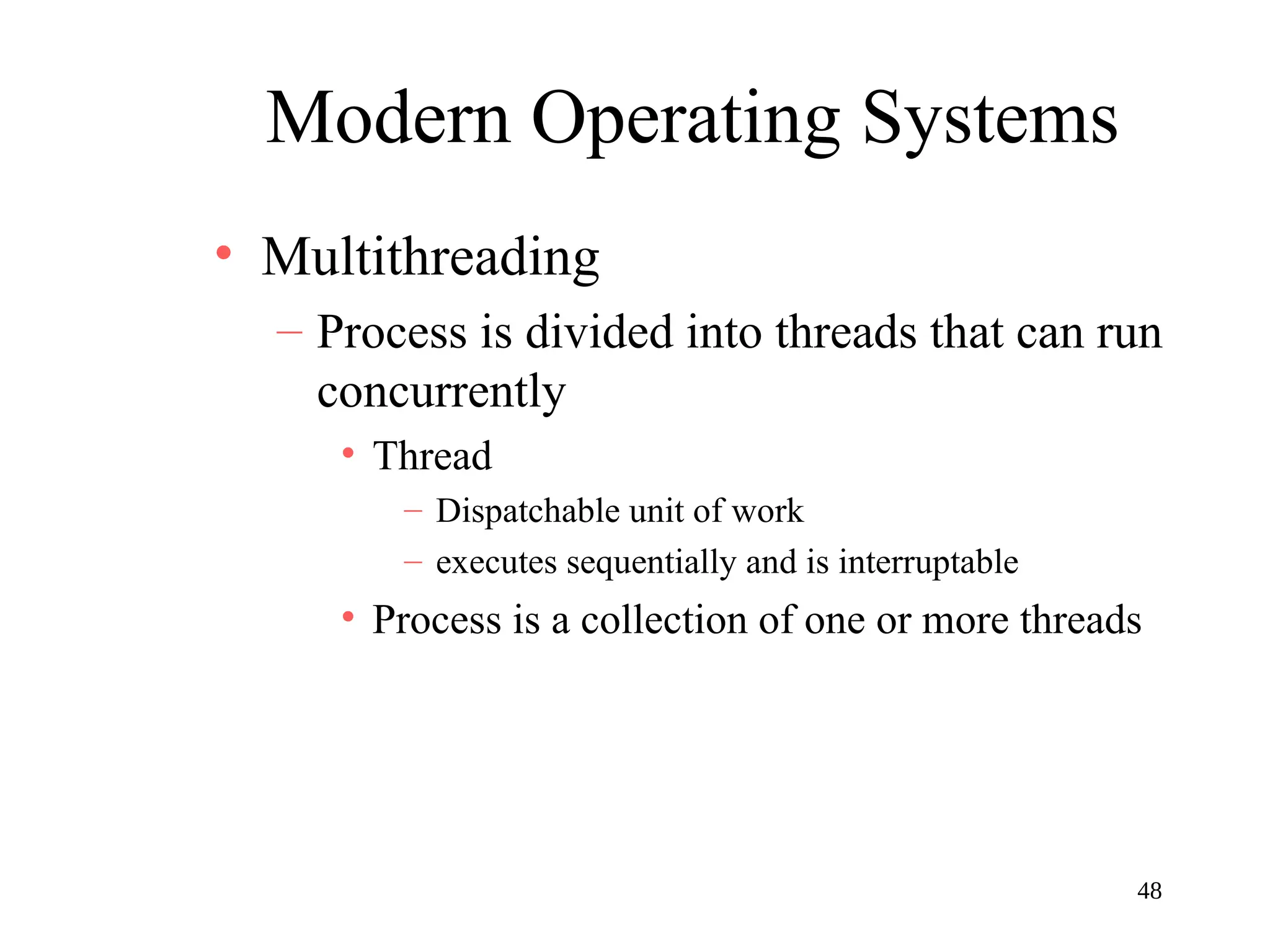 Modern Operating Systems

• Multithreading
  – Process is divided into threads that can run concurrently
    • Thread
      – Dispatchable unit of work
      – executes sequentially and is interruptable
    • Process is a collection of one or more threads

48